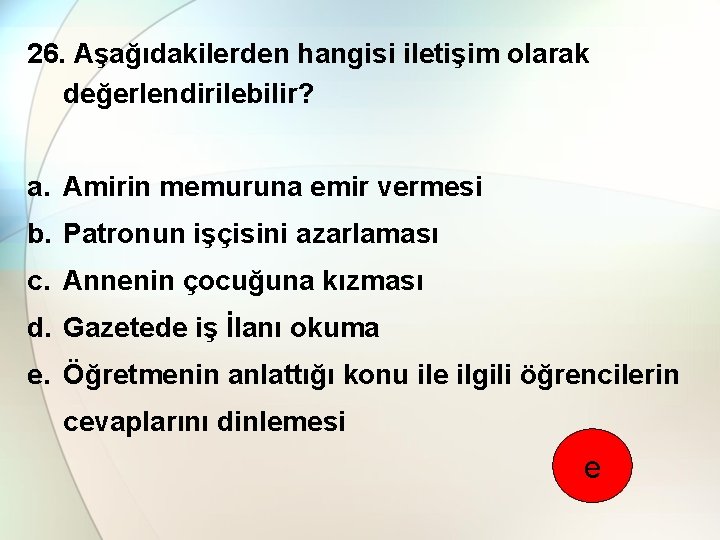 26. Aşağıdakilerden hangisi iletişim olarak değerlendirilebilir?

a. Amirin memuruna emir vermesi
b. Patronun işçisini azarlaması
c. Annenin çocuğuna kızması
d. Gazetede iş İlanı okuma
e. Öğretmenin anlattığı konu ile ilgili öğrencilerin cevaplarını dinlemesi

e